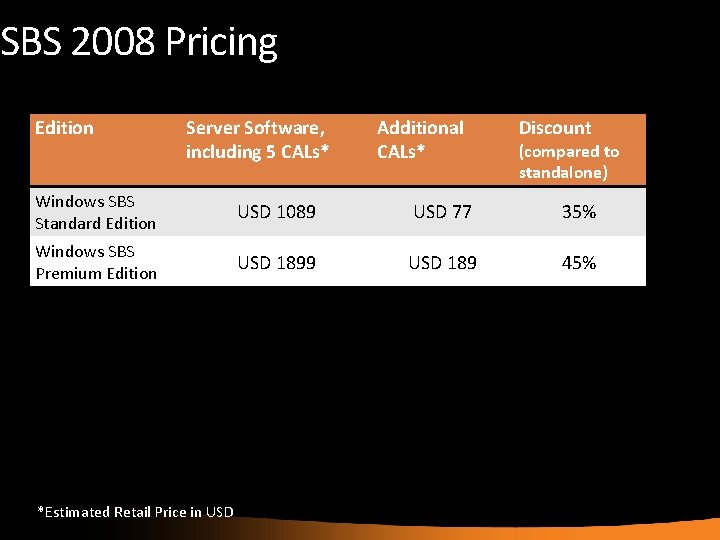 SBS 2008 Pricing

| Edition | Server Software, including 5 CALs* | Additional CALs* | Discount (compared to standalone) |
|---|---|---|---|
| Windows SBS Standard Edition | USD 1089 | USD 77 | 35% |
| Windows SBS Premium Edition | USD 1899 | USD 189 | 45% |

*Estimated Retail Price in USD